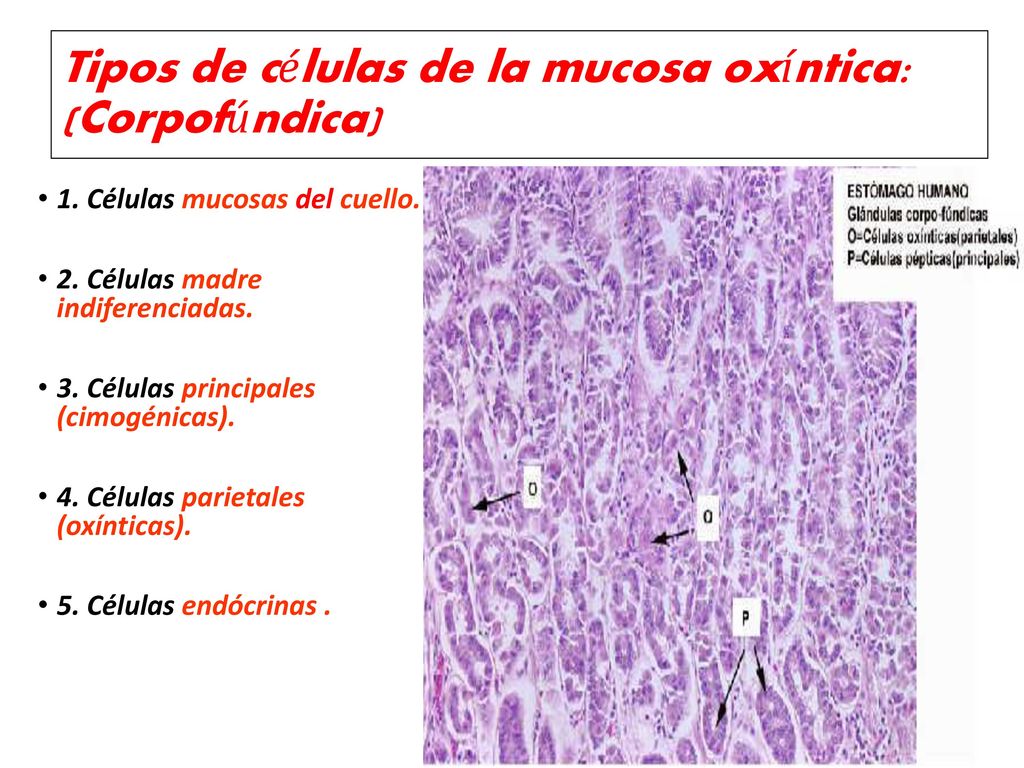 Tipos de células de la mucosa oxíntica: (Corpofúndica)

• 1. Células mucosas del cuello.

• 2. Células madre indiferenciadas.

• 3. Células principales (cimogénicas).

• 4. Células parietales (oxínticas).

• 5. Células endócrinas .

ESTÓMAGO HUMANO
Glándulas corpo-fúndicas
O=Células oxínticas(parietales)
P=Células pépticas(principales)

O

O

P